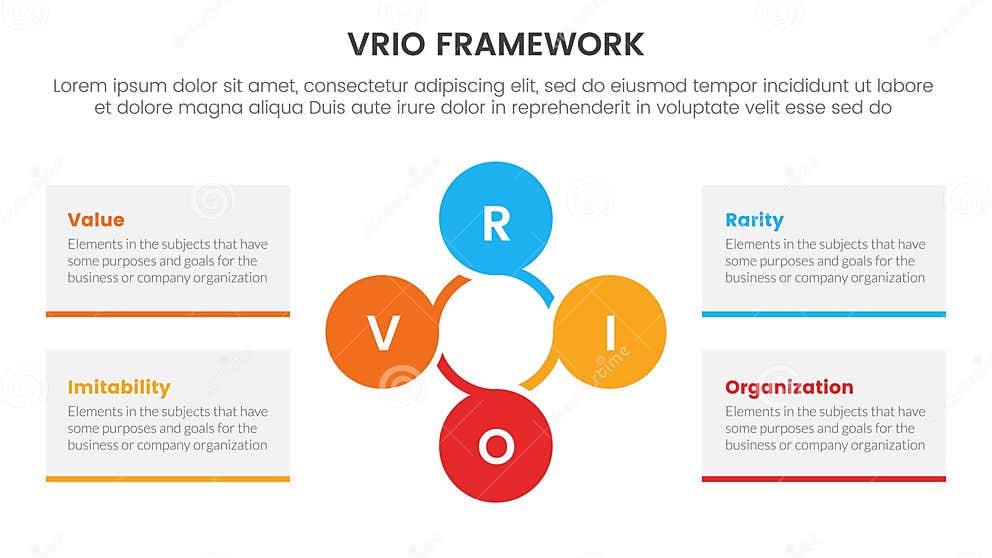 VRIO FRAMEWORK

Lorem ipsum dolor sit amet, consectetur adipiscing elit, sed do eiusmod tempor incididunt ut labore et dolore magna aliqua Duis aute irure dolor in reprehenderit in voluptate velit esse sed do

Value
Elements in the subjects that have some purposes and goals for the business or company organization

Imitability
Elements in the subjects that have some purposes and goals for the business or company organization

R
V
I
O

Rarity
Elements in the subjects that have some purposes and goals for the business or company organization

Organization
Elements in the subjects that have some purposes and goals for the business or company organization